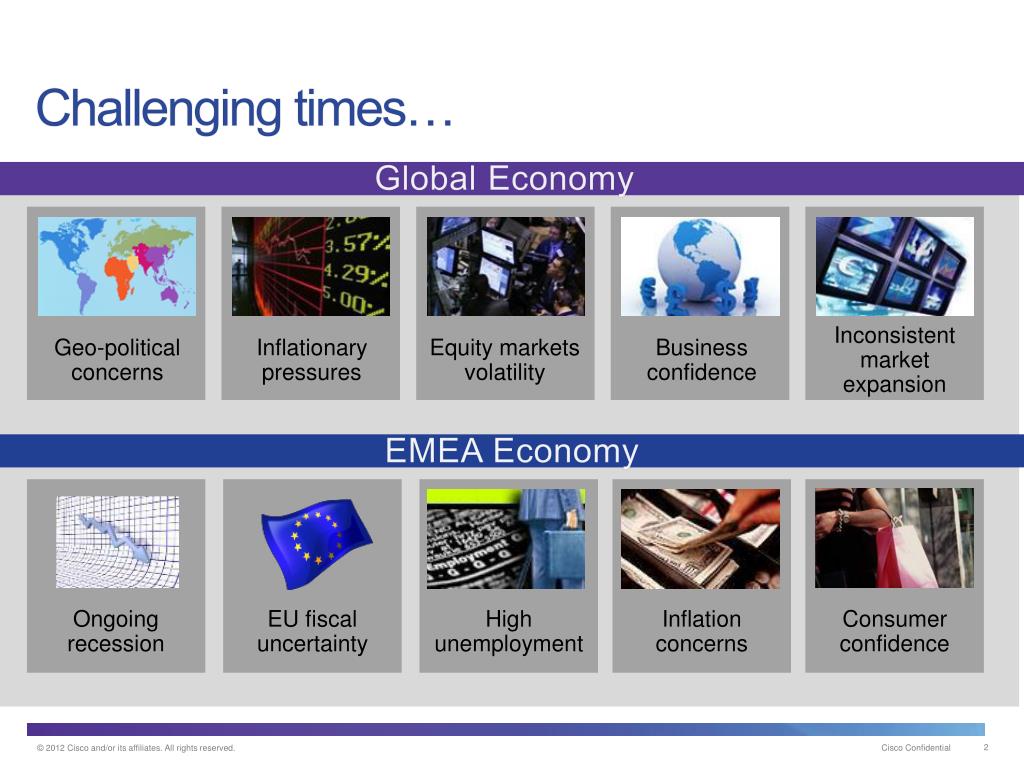 Challenging times…

Global Economy

Geo-political concerns

Inflationary pressures

Equity markets volatility

Business confidence

Inconsistent market expansion

EMEA Economy

Ongoing recession

EU fiscal uncertainty

High unemployment

Inflation concerns

Consumer confidence

© 2012 Cisco and/or its affiliates. All rights reserved.

Cisco Confidential

2